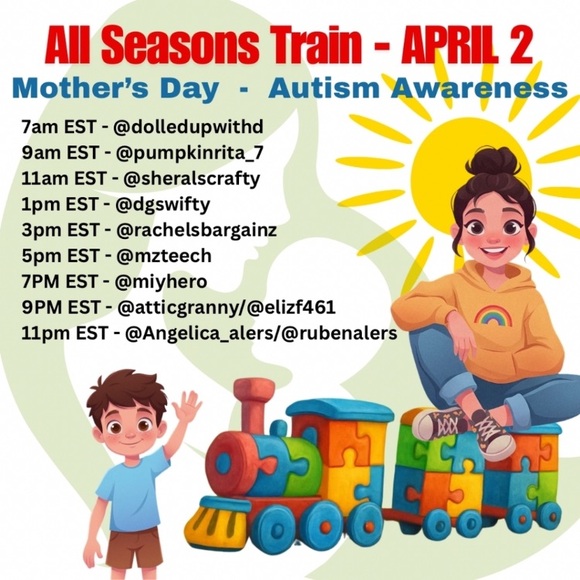 All Seasons Train - APRIL 2

Mother's Day - Autism Awareness

7am EST - @dolledupwithd
9am EST - @pumpkinrita_7
11am EST - @sheralscrafty
1pm EST - @dgswifty
3pm EST - @rachelsbargainz
5pm EST - @mzteech
7PM EST - @miyhero
9PM EST - @atticgranny/@elizf461
11pm EST - @Angelica_alers/@rubenalers